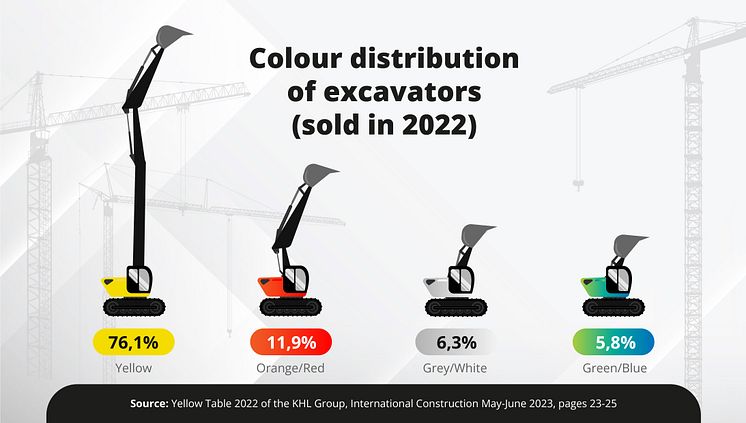 Colour distribution of excavators (sold in 2022)

76,1%
Yellow

11,9%
Orange/Red

6,3%
Grey/White

5,8%
Green/Blue

Source: Yellow Table 2022 of the KHL Group, International Construction May-June 2023, pages 23-25